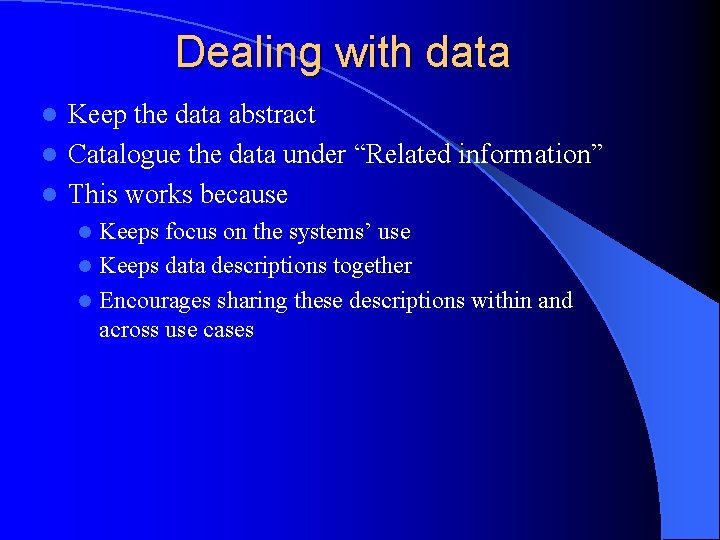 Dealing with data

- Keep the data abstract
- Catalogue the data under “Related information”
- This works because
  - Keeps focus on the systems’ use
  - Keeps data descriptions together
  - Encourages sharing these descriptions within and across use cases